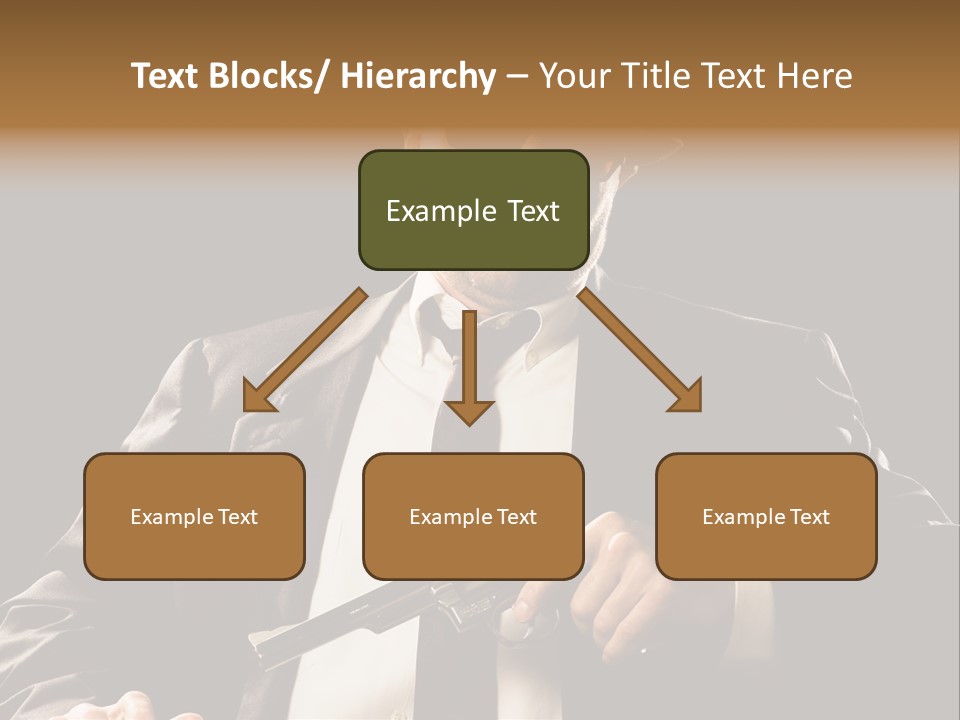 Text Blocks/ Hierarchy – Your Title Text Here

Example Text

Example Text

Example Text

Example Text